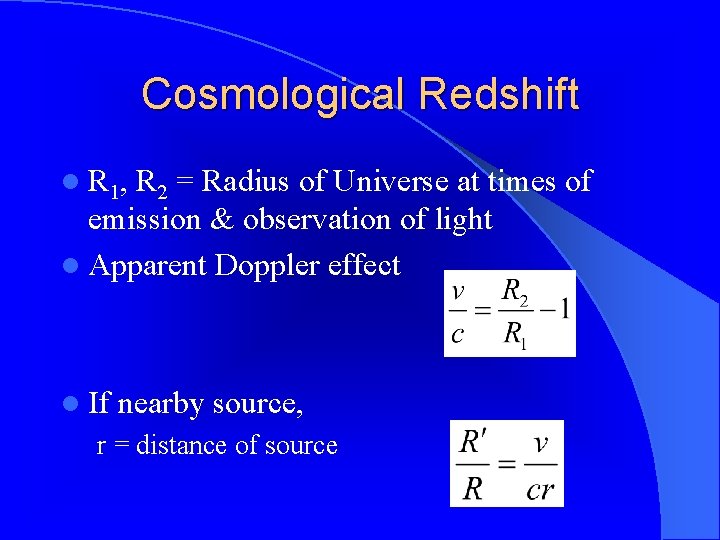 Cosmological Redshift

$R_1$, $R_2$ = Radius of Universe at times of emission & observation of light

Apparent Doppler effect

$\frac{v}{c} = \frac{R_2}{R_1} - 1$

If nearby source,

r = distance of source

$\frac{R'}{R} = \frac{v}{cr}$